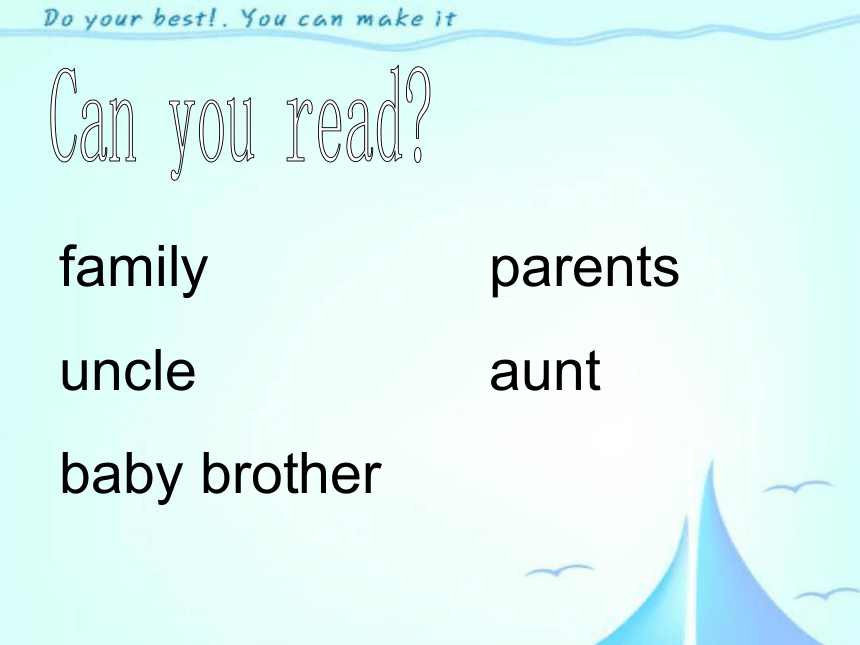 Do your best!. You can make it

Can you read?

family

uncle

baby brother

parents

aunt